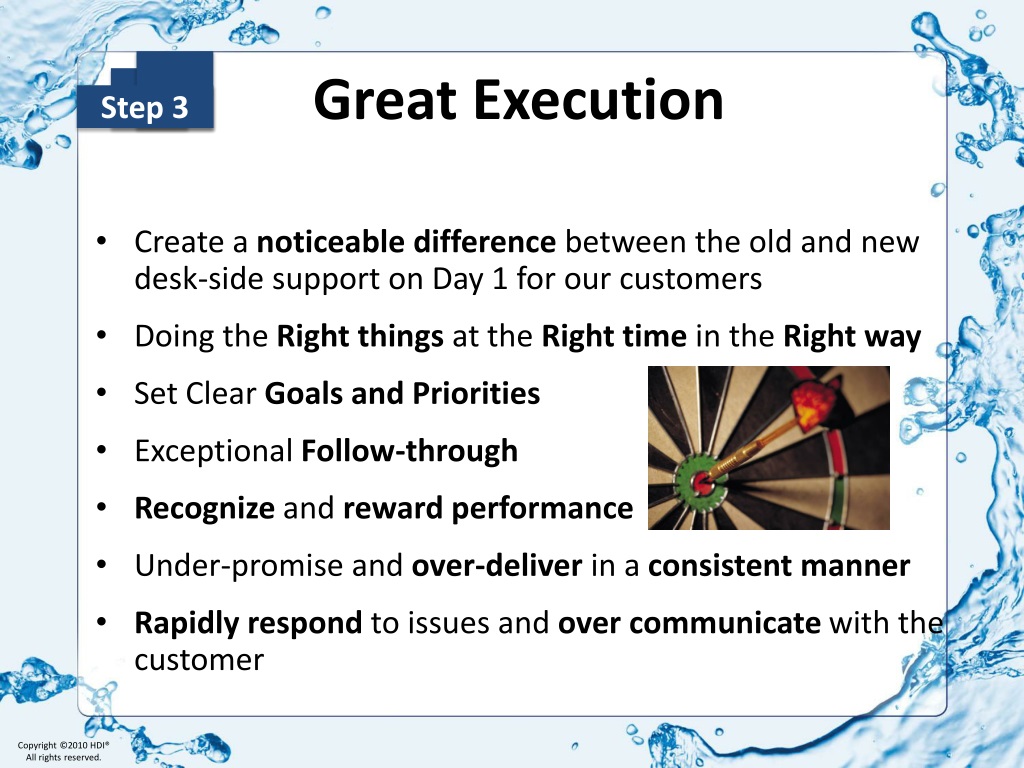 Step 3

Great Execution

• Create a noticeable difference between the old and new desk-side support on Day 1 for our customers
• Doing the Right things at the Right time in the Right way
• Set Clear Goals and Priorities
• Exceptional Follow-through
• Recognize and reward performance
• Under-promise and over-deliver in a consistent manner
• Rapidly respond to issues and over communicate with the customer

Copyright ©2010 HDI®
All rights reserved.